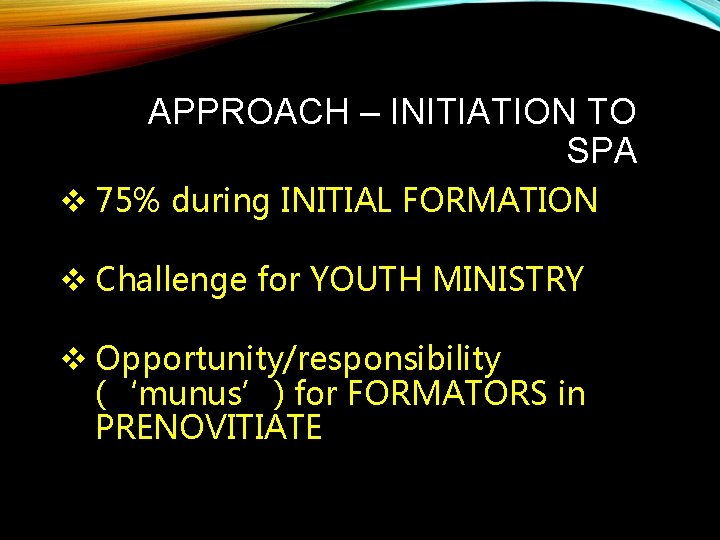 APPROACH – INITIATION TO SPA

❖ 75% during INITIAL FORMATION

❖ Challenge for YOUTH MINISTRY

❖ Opportunity/responsibility ( ‘munus’ ) for FORMATORS in PRENOVITIATE